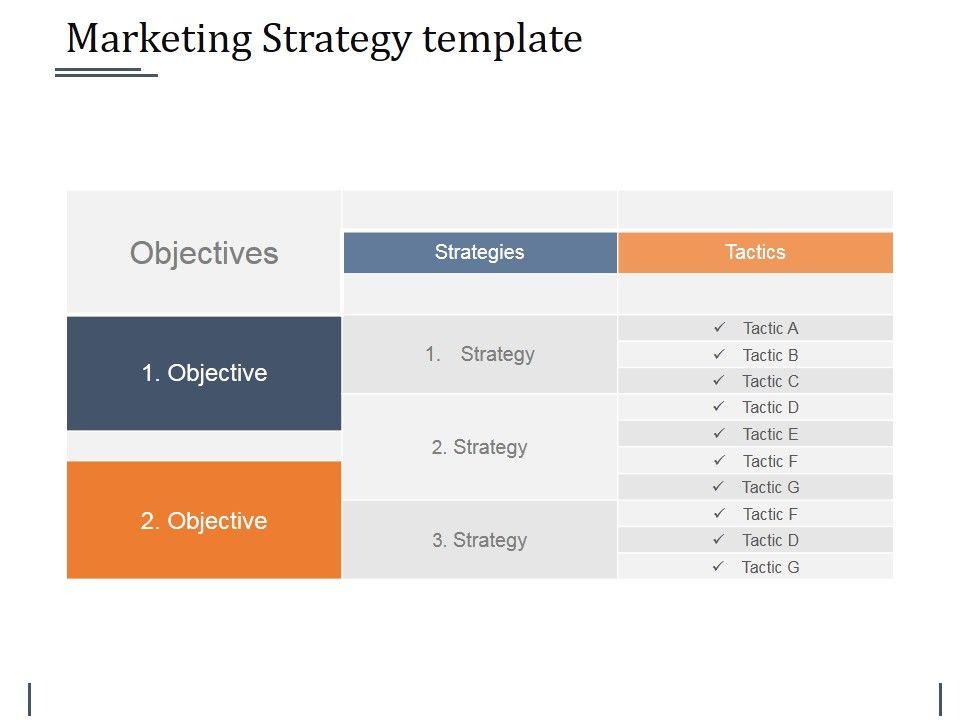 Marketing Strategy template

| Objectives | Strategies | Tactics |
|---|---|---|
| 1. Objective | 1. Strategy | ✓ Tactic A |
| | | ✓ Tactic B |
| | | ✓ Tactic C |
| | 2. Strategy | ✓ Tactic D |
| | | ✓ Tactic E |
| | | ✓ Tactic F |
| 2. Objective | | ✓ Tactic G |
| | 3. Strategy | ✓ Tactic F |
| | | ✓ Tactic D |
| | | ✓ Tactic G |